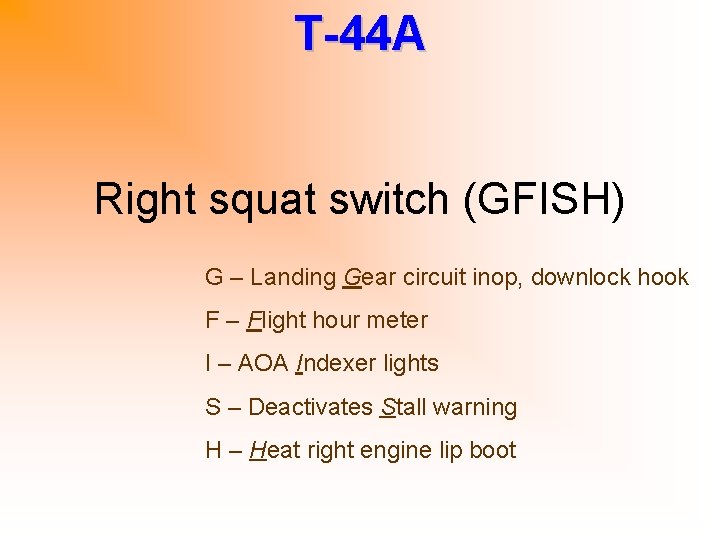 T-44A

Right squat switch (GFISH)

G – Landing Gear circuit inop, downlock hook

F – Flight hour meter

I – AOA Indexer lights

S – Deactivates Stall warning

H – Heat right engine lip boot